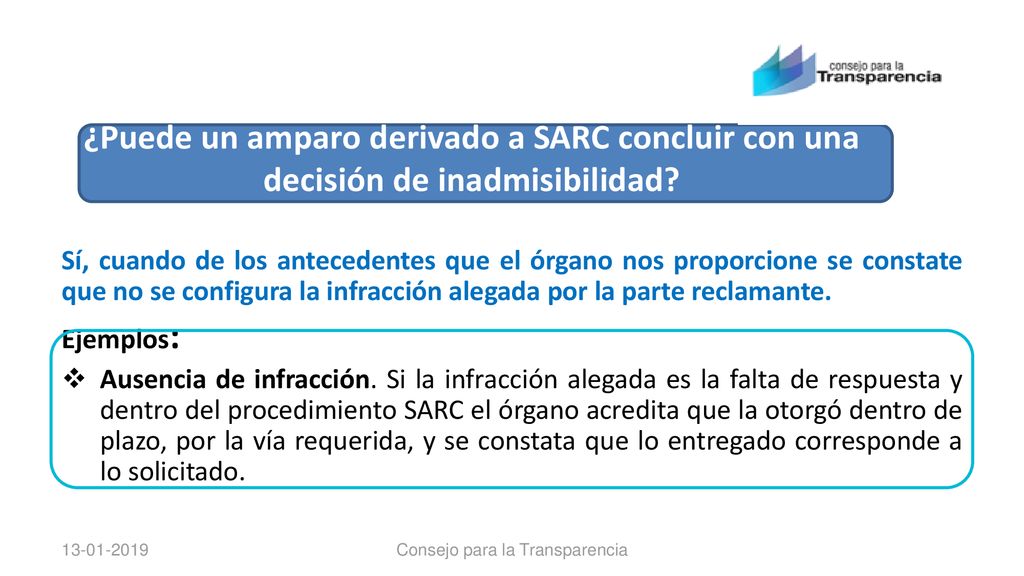 consejo para la
Transparencia

¿Puede un amparo derivado a SARC concluir con una decisión de inadmisibilidad?

Sí, cuando de los antecedentes que el órgano nos proporcione se constate que no se configura la infracción alegada por la parte reclamante.

Ejemplos:

❖ Ausencia de infracción. Si la infracción alegada es la falta de respuesta y dentro del procedimiento SARC el órgano acredita que la otorgó dentro de plazo, por la vía requerida, y se constata que lo entregado corresponde a lo solicitado.

13-01-2019

Consejo para la Transparencia